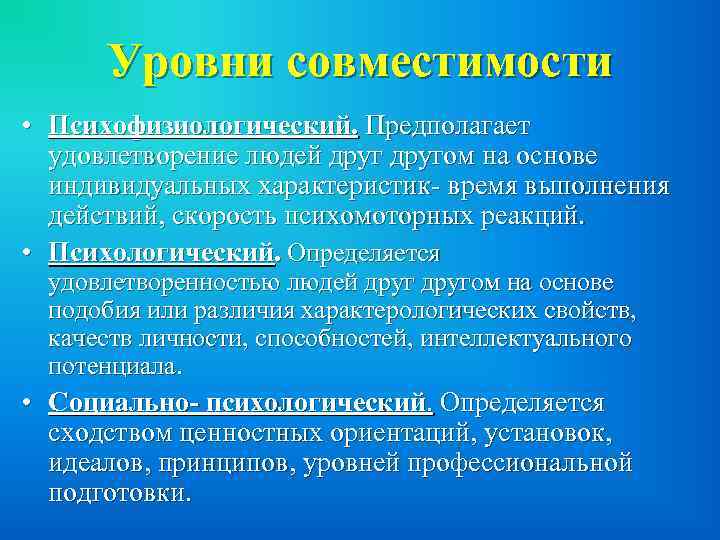 Уровни совместимости

• Психофизиологический. Предполагает удовлетворение людей друг другом на основе индивидуальных характеристик- время выполнения действий, скорость психомоторных реакций.

• Психологический. Определяется удовлетворенностью людей друг другом на основе подобия или различия характерологических свойств, качеств личности, способностей, интеллектуального потенциала.

• Социально- психологический. Определяется сходством ценностных ориентаций, установок, идеалов, принципов, уровней профессиональной подготовки.